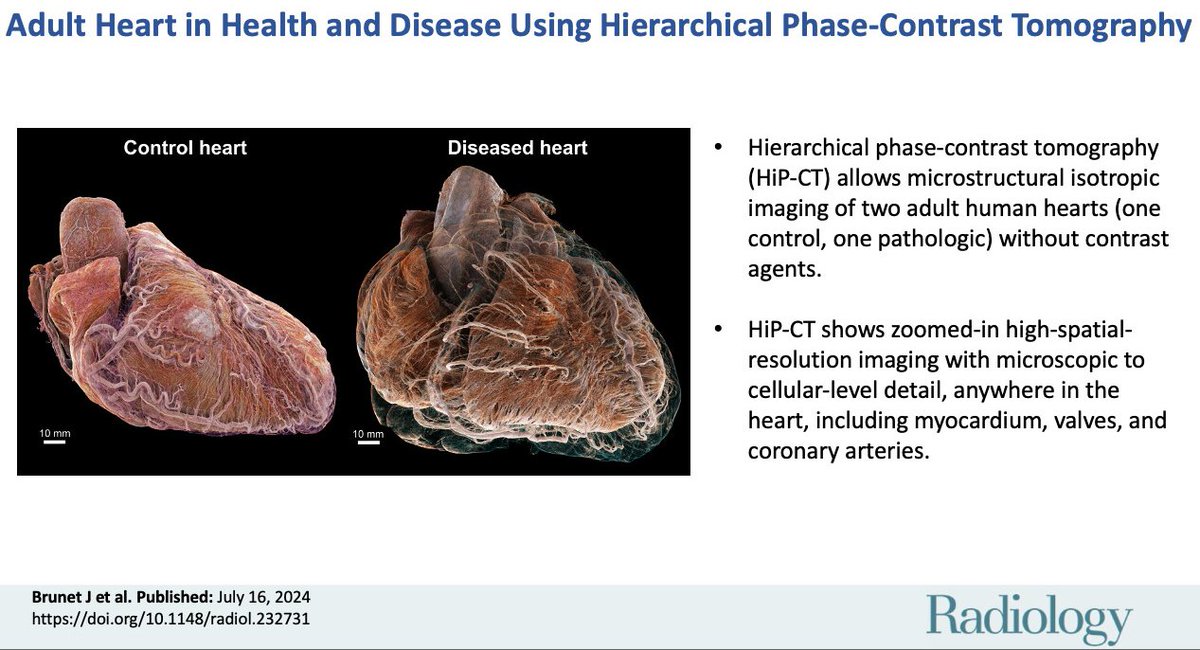 Adult Heart in Health and Disease Using Hierarchical Phase-Contrast Tomography

Control heart

10 mm

Diseased heart

10 mm

• Hierarchical phase-contrast tomography (HiP-CT) allows microstructural isotropic imaging of two adult human hearts (one control, one pathologic) without contrast agents.

• HiP-CT shows zoomed-in high-spatial-resolution imaging with microscopic to cellular-level detail, anywhere in the heart, including myocardium, valves, and coronary arteries.

Brunet J et al. Published: July 16, 2024
https://doi.org/10.1148/radiol.232731

Radiology